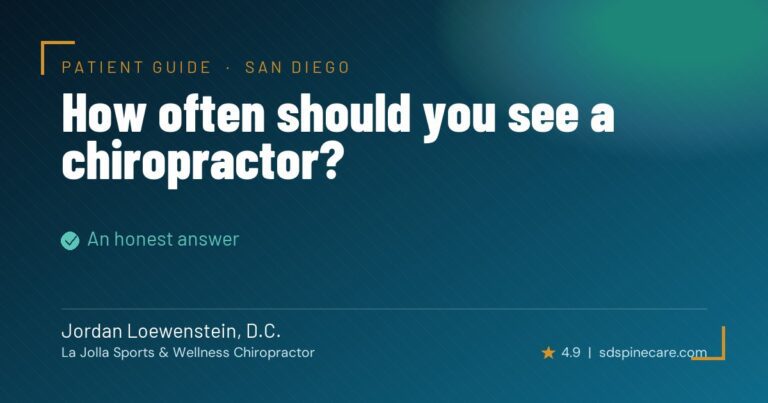 PATIENT GUIDE · SAN DIEGO

How often should you see a chiropractor?

An honest answer

Jordan Loewenstein, D.C.
La Jolla Sports & Wellness Chiropractor

★ 4.9 | sdspinecare.com